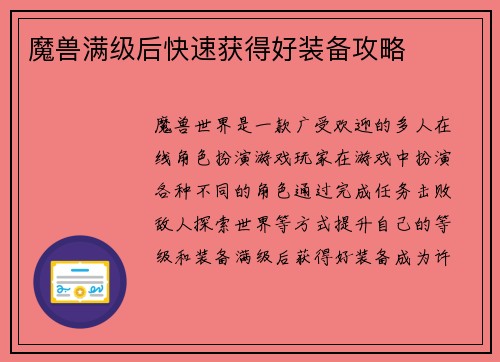 魔兽满级后快速获得好装备攻略

魔兽世界是一款广受欢迎的多人在线角色扮演游戏玩家在游戏中扮演各种不同的角色通过完成任务击败敌人探索世界等方式提升自己的等级和装备满级后获得好装备成为许